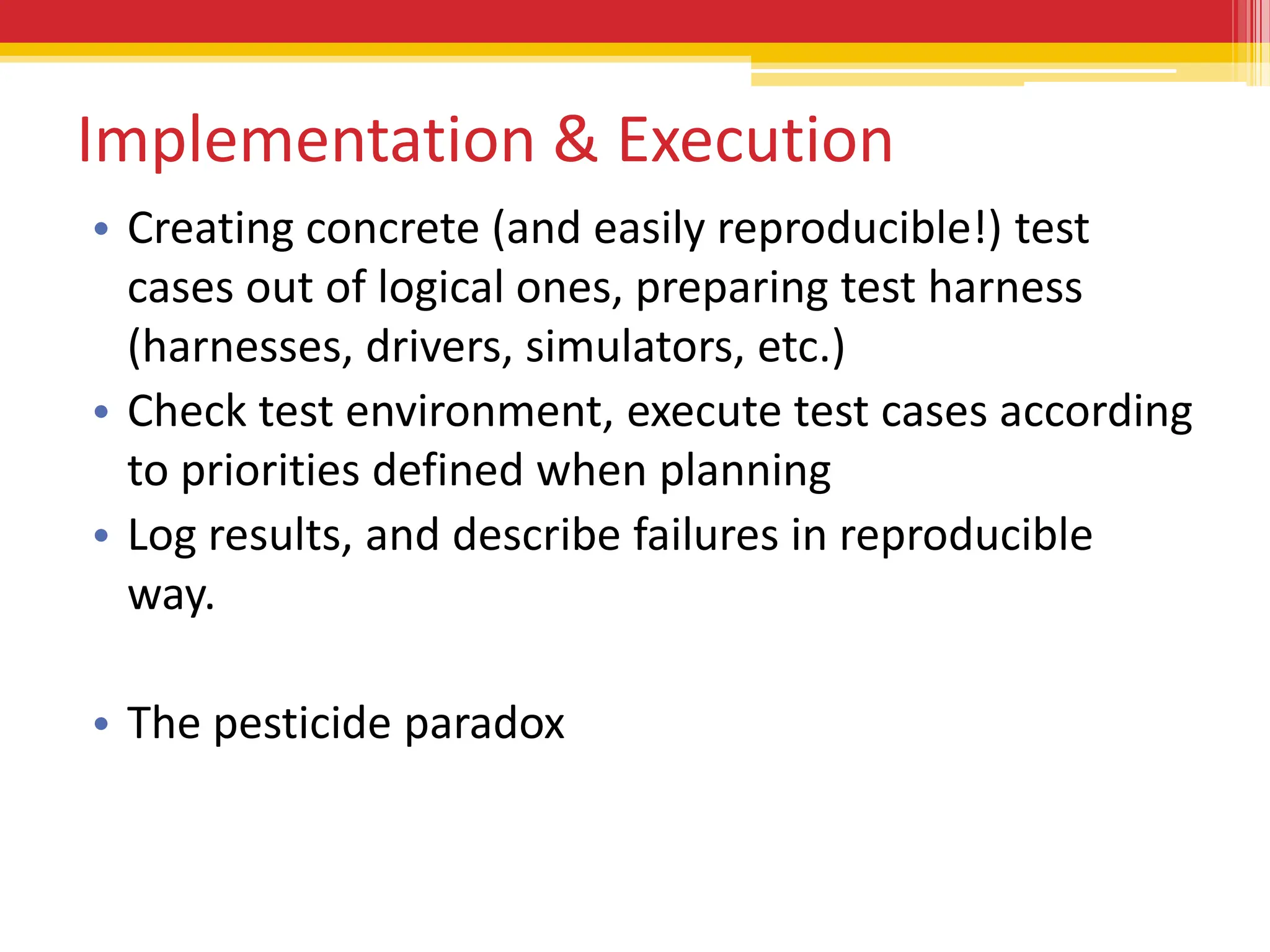 Implementation & Execution

• Creating concrete (and easily reproducible!) test cases out of logical ones, preparing test harness (harnesses, drivers, simulators, etc.)
• Check test environment, execute test cases according to priorities defined when planning
• Log results, and describe failures in reproducible way.

• The pesticide paradox